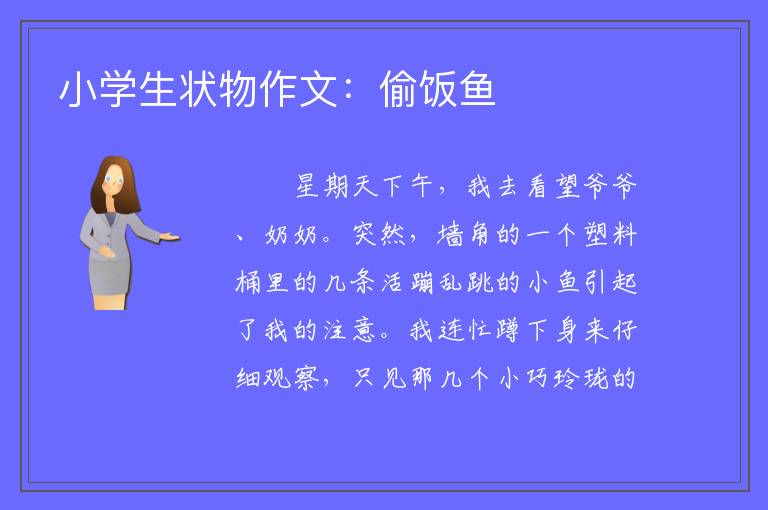 小学生状物作文：偷饭鱼

星期天下午，我去看望爷爷、奶奶。突然，墙角的一个塑料桶里的几条活蹦乱跳的小鱼引起了我的注意。我连忙蹲下身来仔细观察，只见那几个小巧玲珑的